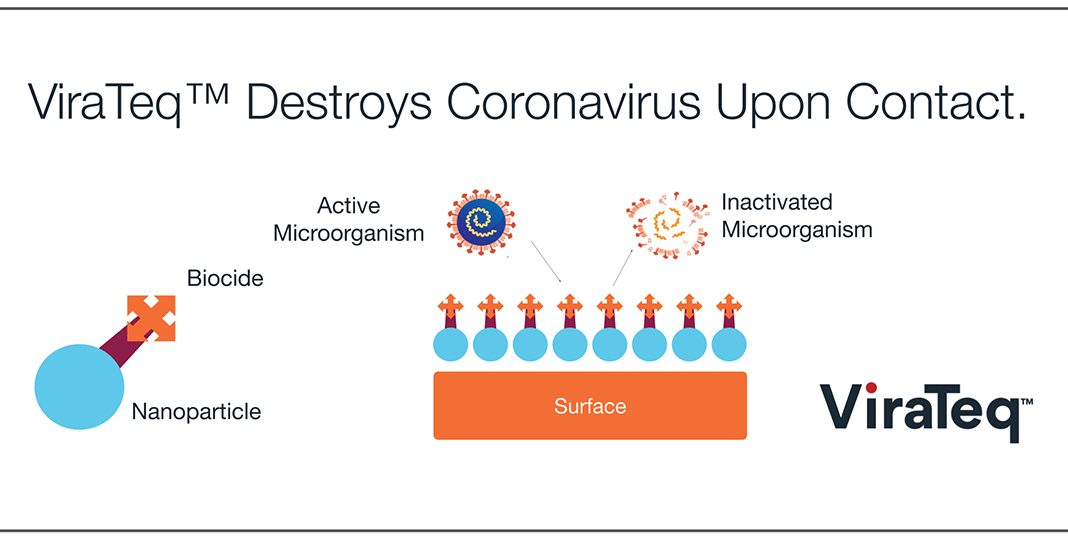 ViraTeq™ Destroys Coronavirus Upon Contact.

Active Microorganism

Inactivated Microorganism

Biocide

Nanoparticle

Surface

ViraTeq™